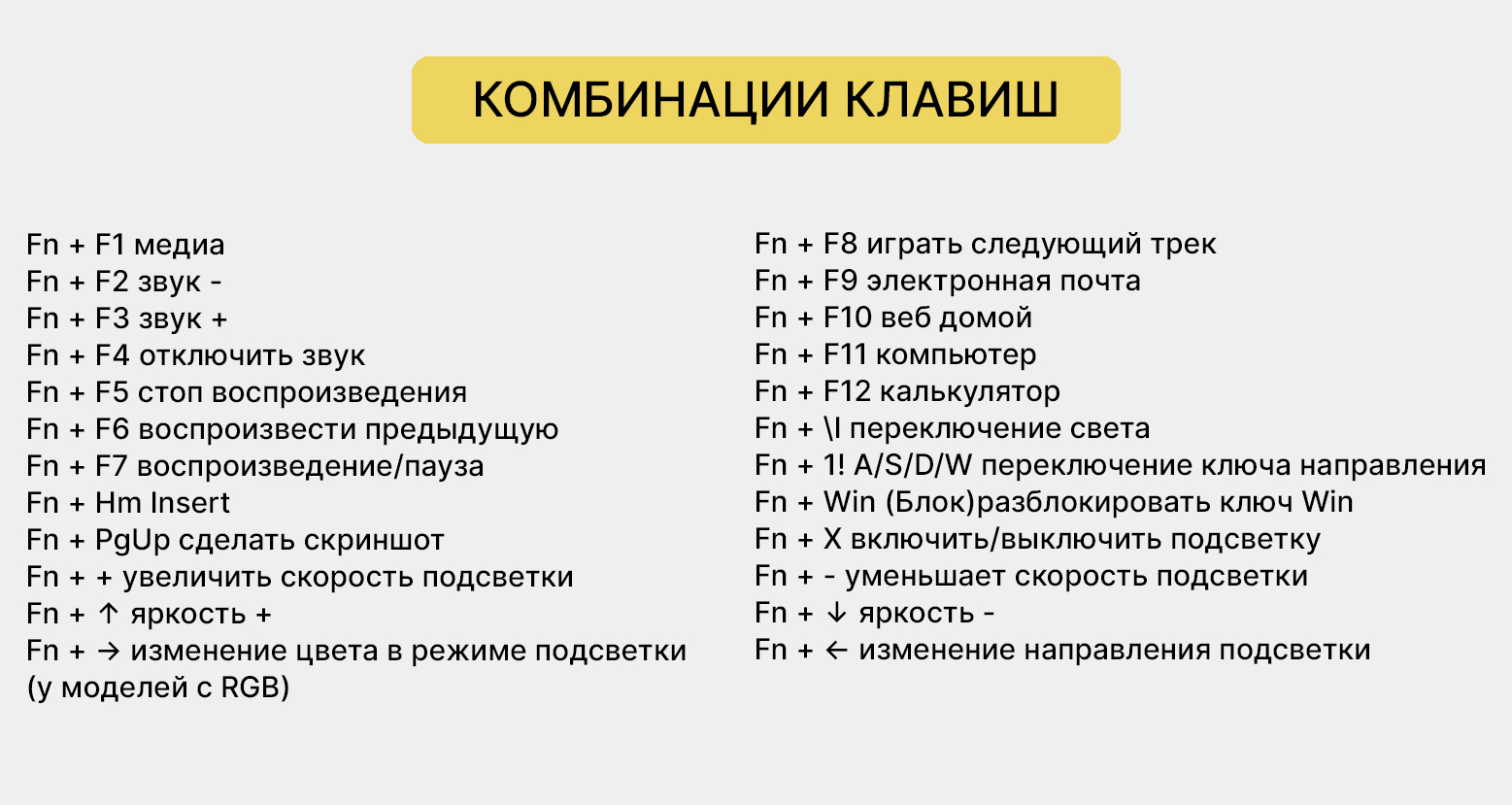 КОМБИНАЦИИ КЛАВИШ

Fn + F1 медиа
Fn + F2 звук -
Fn + F3 звук +
Fn + F4 отключить звук
Fn + F5 стоп воспроизведения
Fn + F6 воспроизвести предыдущую
Fn + F7 воспроизведение/пауза
Fn + Hm Insert
Fn + PgUp сделать скриншот
Fn + + увеличить скорость подсветки
Fn + ↑ яркость +
Fn + → изменение цвета в режиме подсветки (у моделей с RGB)

Fn + F8 играть следующий трек
Fn + F9 электронная почта
Fn + F10 веб домой
Fn + F11 компьютер
Fn + F12 калькулятор
Fn + \I переключение света
Fn + 1! A/S/D/W переключение ключа направления
Fn + Win (Блок)разблокировать ключ Win
Fn + X включить/выключить подсветку
Fn + - уменьшает скорость подсветки
Fn + ↓ яркость -
Fn + ← изменение направления подсветки